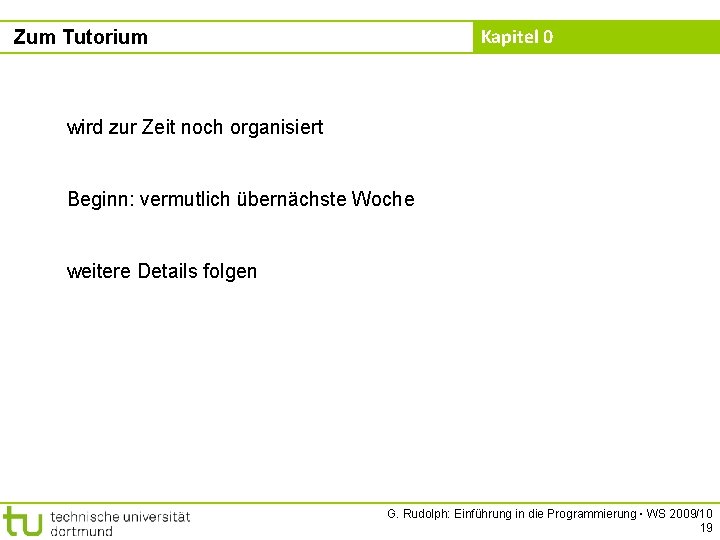 Zum Tutorium

Kapitel 0

wird zur Zeit noch organisiert

Beginn: vermutlich übernächste Woche

weitere Details folgen

tu technische universität dortmund

G. Rudolph: Einführung in die Programmierung ▪ WS 2009/10
19